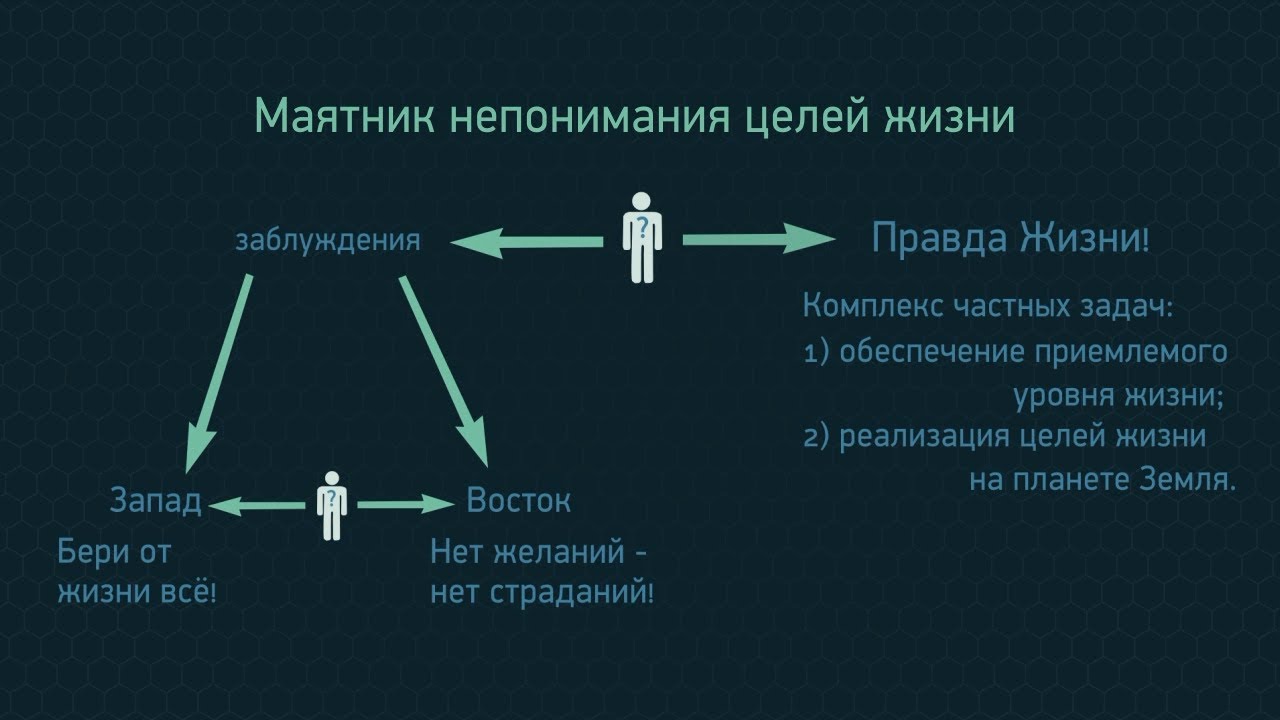 Маятник непонимания целей жизни

заблуждения

?

Правда Жизни!

Комплекс частных задач:
1) обеспечение приемлемого уровня жизни;
2) реализация целей жизни на планете Земля.

Запад

?

Восток

Бери от жизни всё!

Нет желаний - нет страданий!